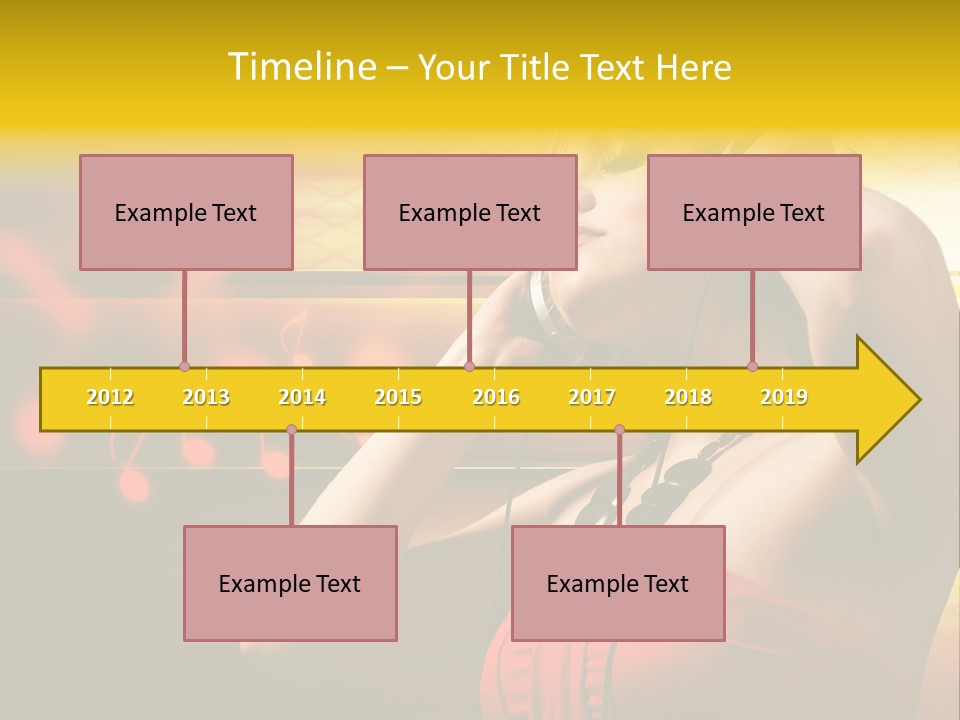 Timeline – Your Title Text Here

Example Text

Example Text

Example Text

2012 2013 2014 2015 2016 2017 2018 2019

Example Text

Example Text